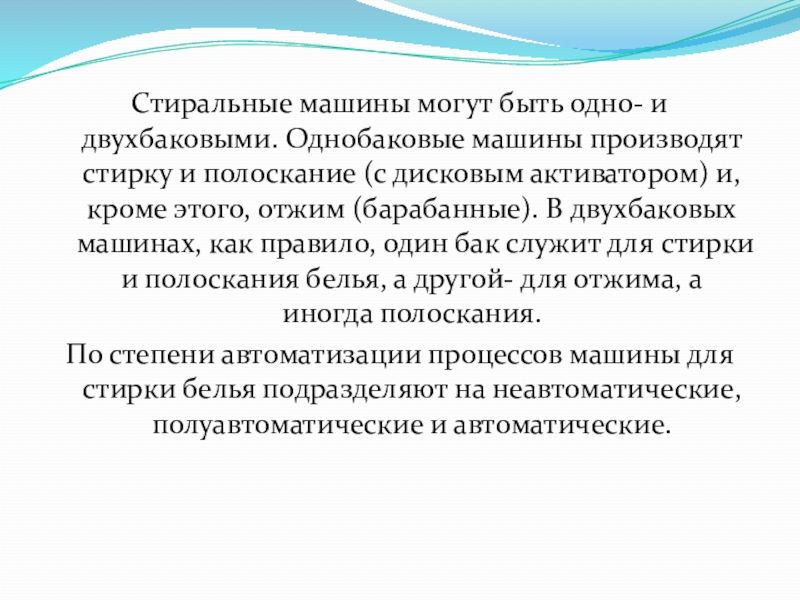 Стиральные машины могут быть одно- и двухбаковыми. Однобаковые машины производят стирку и полоскание (с дисковым активатором) и, кроме этого, отжим (барабанные). В двухбаковых машинах, как правило, один бак служит для стирки и полоскания белья, а другой- для отжима, а иногда полоскания.

По степени автоматизации процессов машины для стирки белья подразделяют на неавтоматические, полуавтоматические и автоматические.